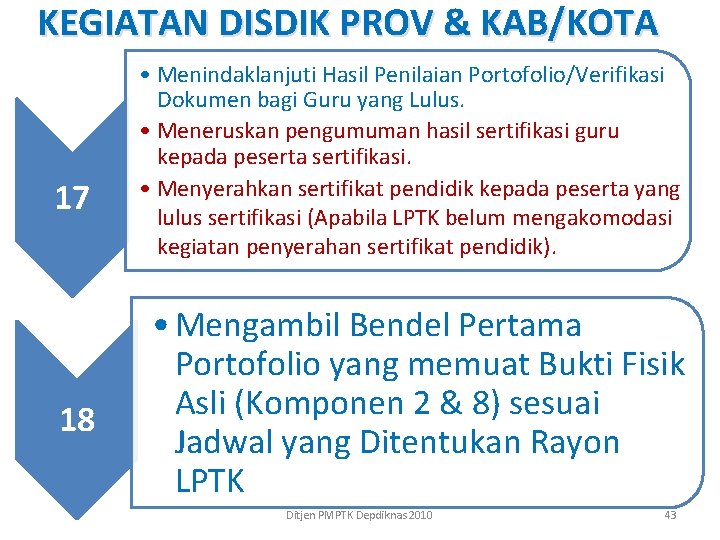 KEGIATAN DISDIK PROV & KAB/KOTA

17

• Menindaklanjuti Hasil Penilaian Portofolio/Verifikasi Dokumen bagi Guru yang Lulus.
• Meneruskan pengumuman hasil sertifikasi guru kepada peserta sertifikasi.
• Menyerahkan sertifikat pendidik kepada peserta yang lulus sertifikasi (Apabila LPTK belum mengakomodasi kegiatan penyerahan sertifikat pendidik).

18

• Mengambil Bendel Pertama Portofolio yang memuat Bukti Fisik Asli (Komponen 2 & 8) sesuai Jadwal yang Ditentukan Rayon LPTK

Ditjen PMPTK Depdiknas 2010

43